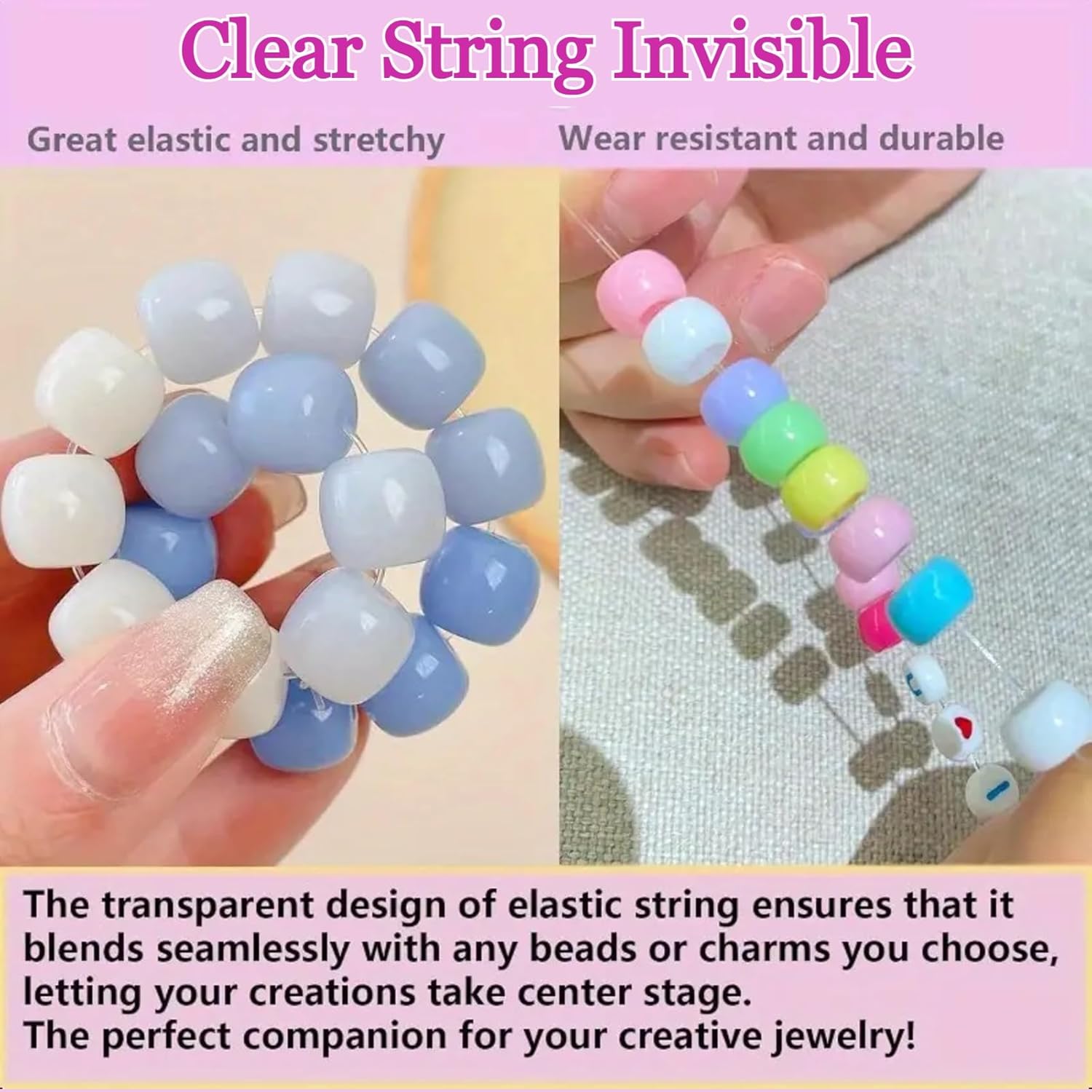 Clear String Invisible

Great elastic and stretchy

Wear resistant and durable

The transparent design of elastic string ensures that it blends seamlessly with any beads or charms you choose, letting your creations take center stage.
The perfect companion for your creative jewelry!